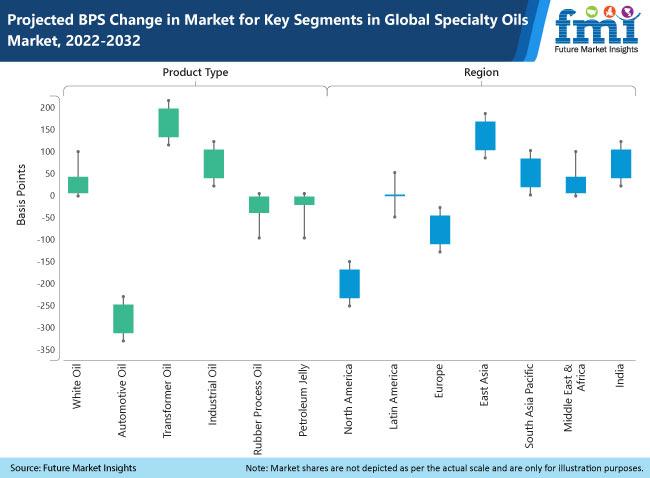 Projected BPS Change in Market for Key Segments in Global Specialty Oils Market, 2022-2032

fmi
Future Market Insights

Product Type

Region

Basis Points

200
150
100
50
0
-50
-100
-150
-200
-250
-300
-350

White Oil
Automotive Oil
Transformer Oil
Industrial Oil
Rubber Process Oil
Petroleum Jelly
North America
Latin America
Europe
East Asia
South Asia Pacific
Middle East & Africa
India

Source: Future Market Insights

Note: Market shares are not depicted as per the actual scale and are only for illustration purposes.